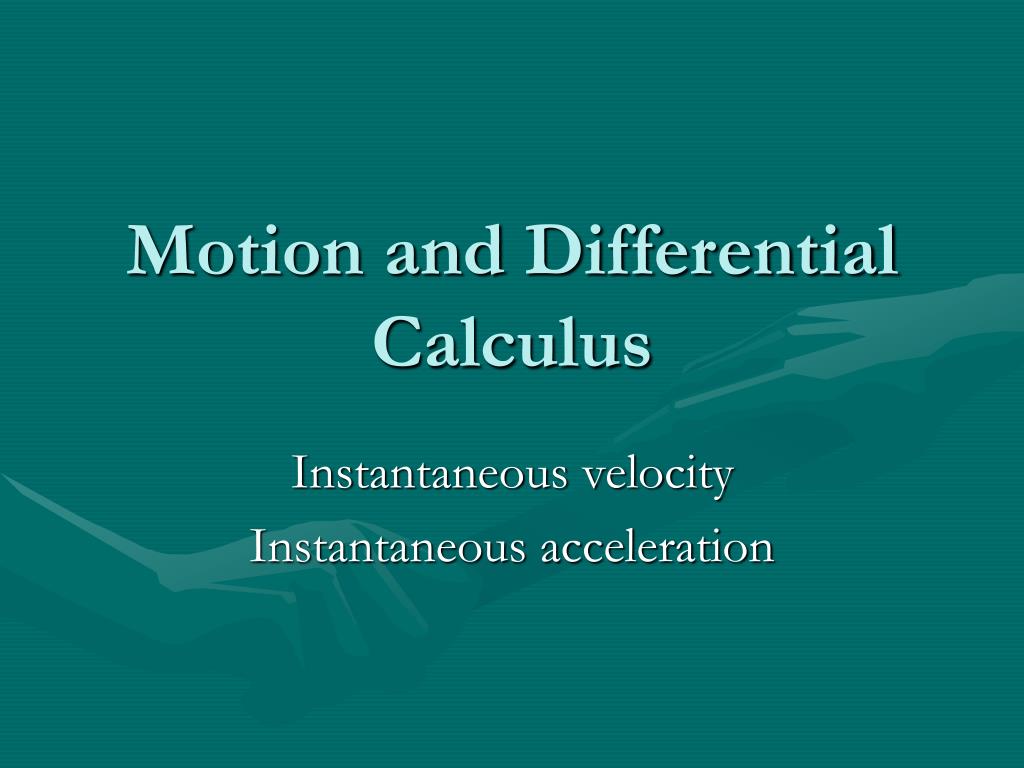 Motion and Differential Calculus

Instantaneous velocity
Instantaneous acceleration